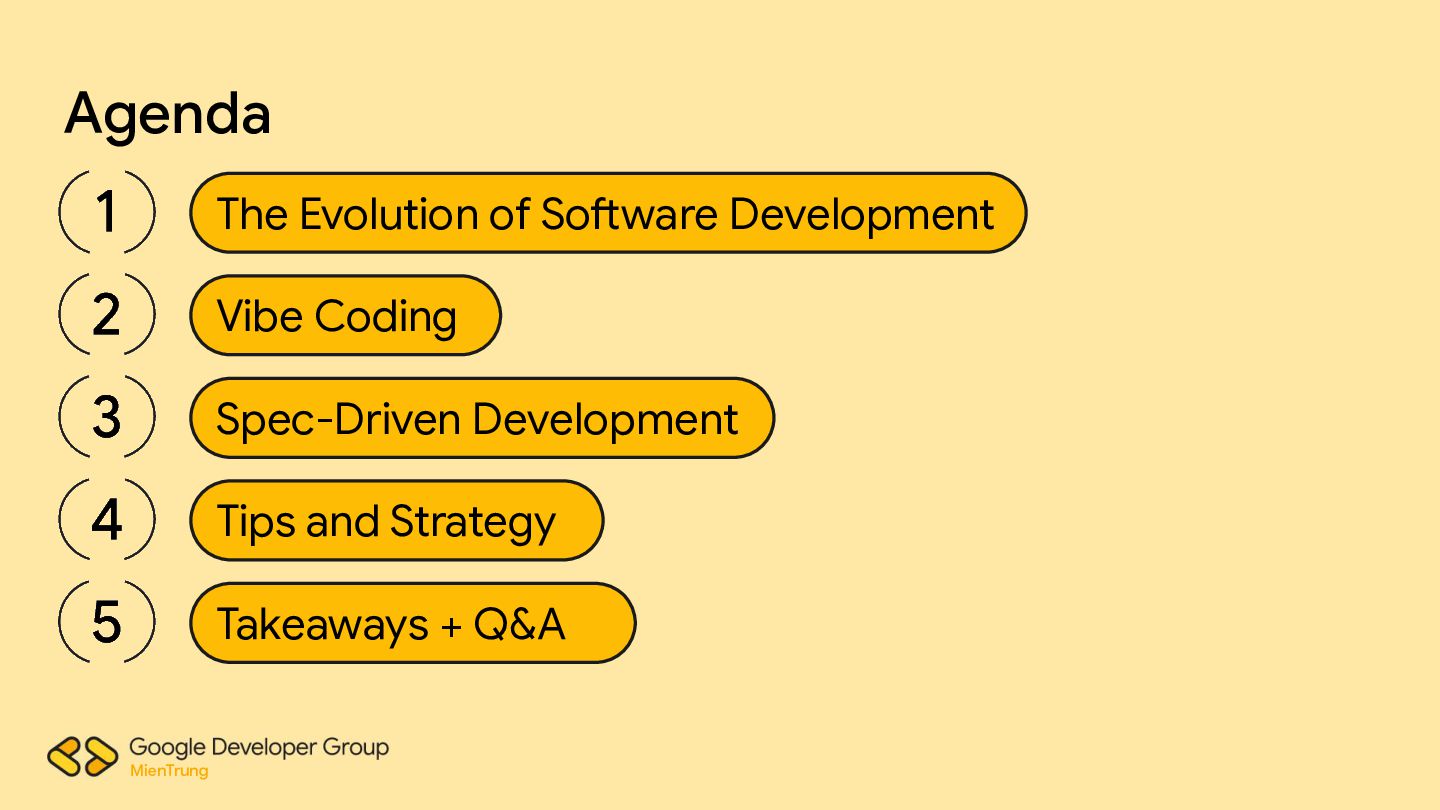 Agenda

1 The Evolution of Software Development

2 Vibe Coding

3 Spec-Driven Development

4 Tips and Strategy

5 Takeaways + Q&A

Google Developer Group
MienTrung